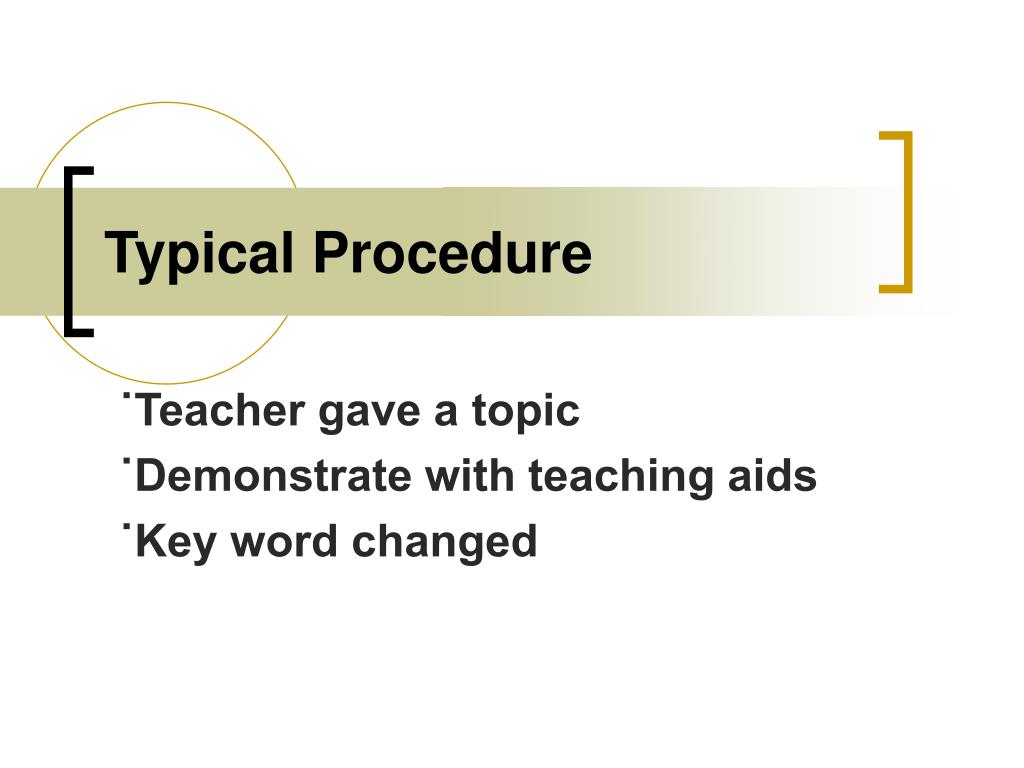 Typical Procedure

˙Teacher gave a topic
˙Demonstrate with teaching aids
˙Key word changed